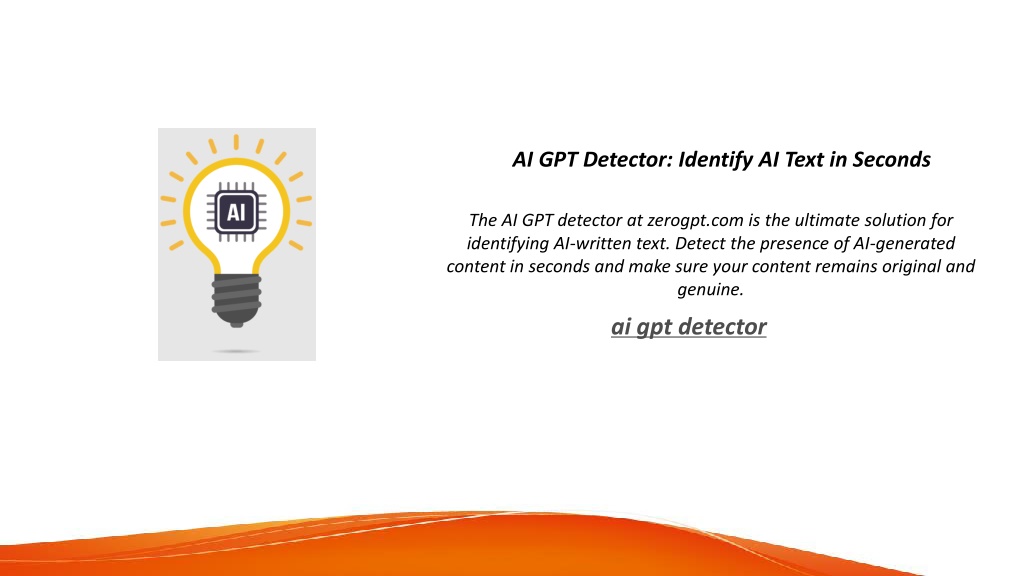 AI

AI GPT Detector: Identify AI Text in Seconds

The AI GPT detector at zerogpt.com is the ultimate solution for identifying AI-written text. Detect the presence of AI-generated content in seconds and make sure your content remains original and genuine.

ai gpt detector